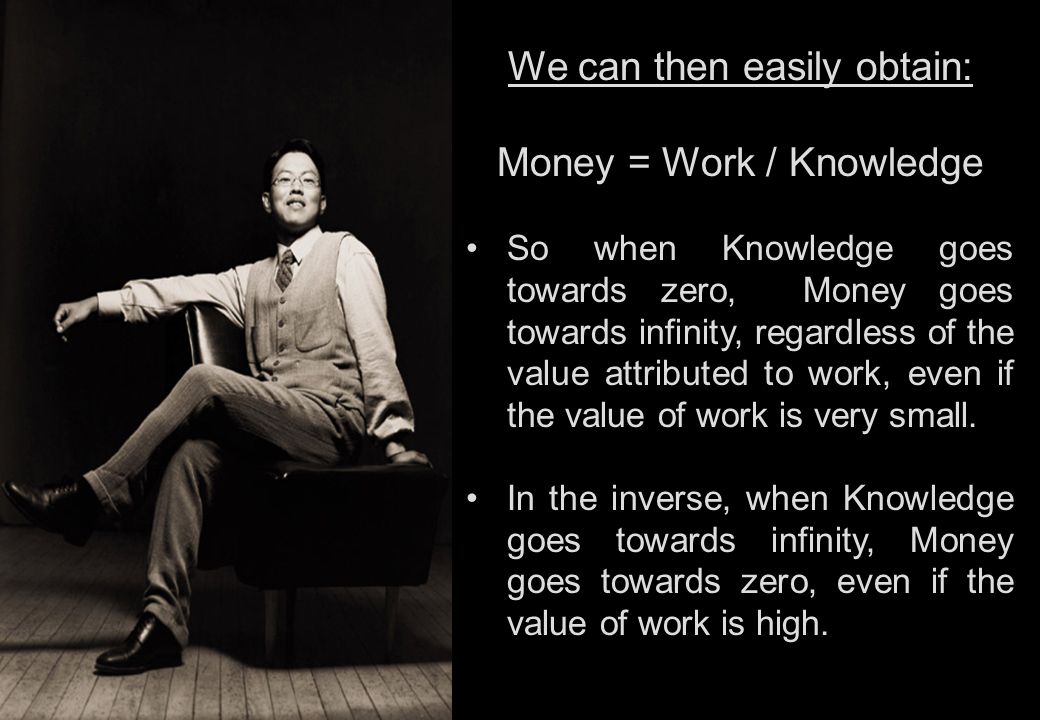 We can then easily obtain:

Money = Work / Knowledge

• So when Knowledge goes towards zero, Money goes towards infinity, regardless of the value attributed to work, even if the value of work is very small.

• In the inverse, when Knowledge goes towards infinity, Money goes towards zero, even if the value of work is high.